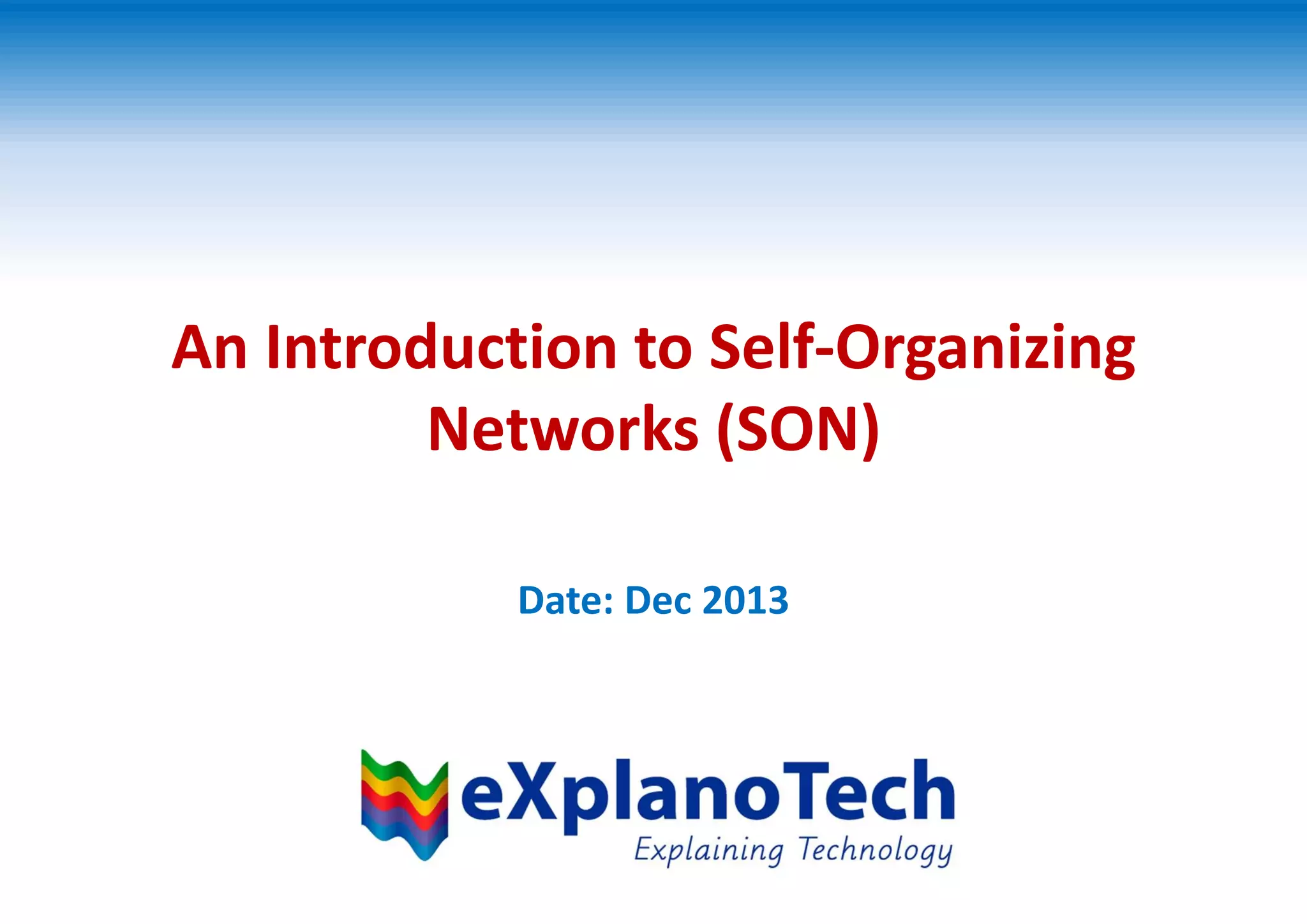 An Introduction to Self-Organizing Networks (SON)

Date: Dec 2013

eXplanoTech
Explaining Technology